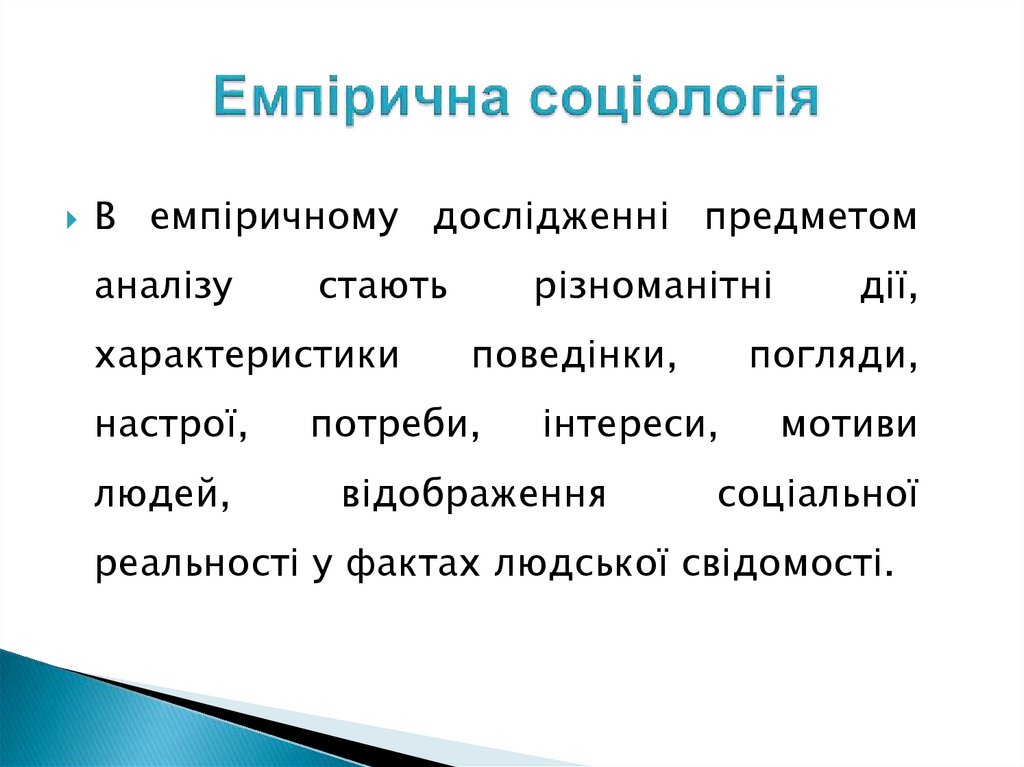 Емпірична соціологія

В емпіричному дослідженні предметом аналізу стають різноманітні дії, характеристики поведінки, погляди, настрої, потреби, інтереси, мотиви людей, відображення соціальної реальності у фактах людської свідомості.